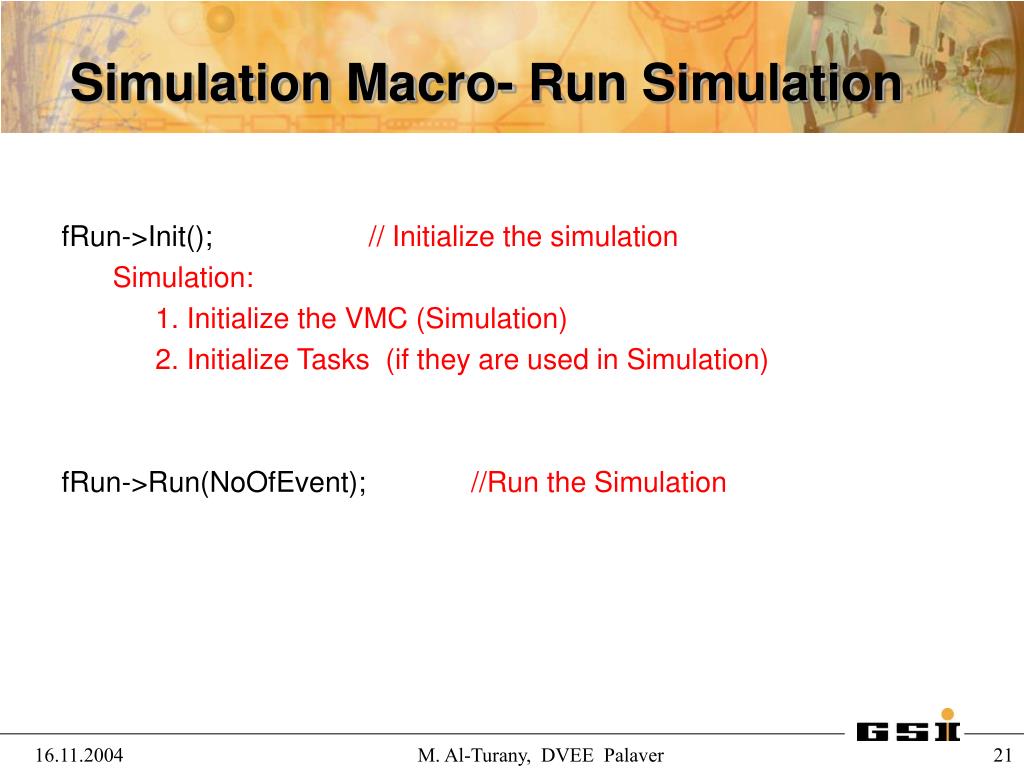 Simulation Macro- Run Simulation

fRun->Init(); // Initialize the simulation

Simulation:

1. Initialize the VMC (Simulation)

2. Initialize Tasks (if they are used in Simulation)

fRun->Run(NoOfEvent); //Run the Simulation

GSI

16.11.2004 M. Al-Turany, DVEE Palaver 21